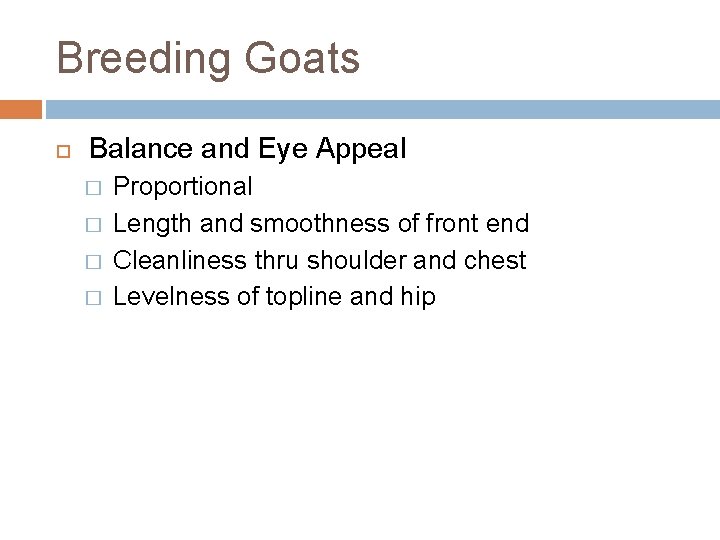 Breeding Goats

Balance and Eye Appeal
Proportional
Length and smoothness of front end
Cleanliness thru shoulder and chest
Levelness of topline and hip